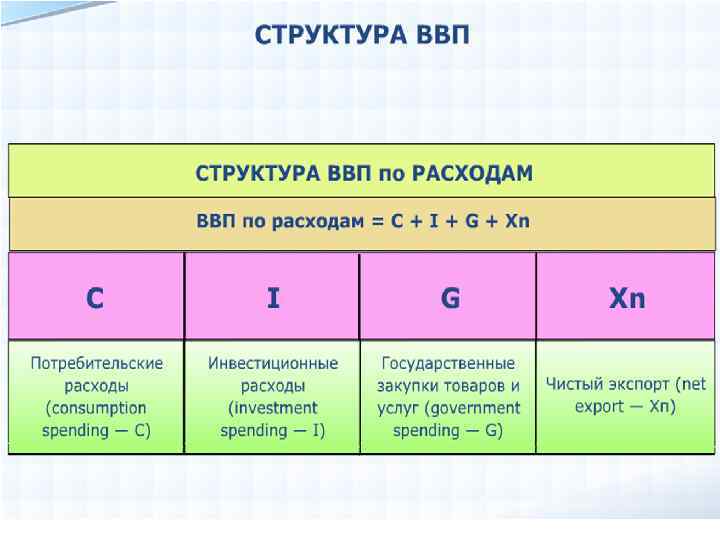 СТРУКТУРА ВВП

СТРУКТУРА ВВП по РАСХОДАМ

ВВП по расходам = C + I + G + Xn

| C | I | G | Xn |
|---|---|---|---|
| Потребительские расходы (consumption spending — C) | Инвестиционные расходы (investment spending — I) | Государственные закупки товаров и услуг (government spending — G) | Чистый экспорт (net export — Xn) |